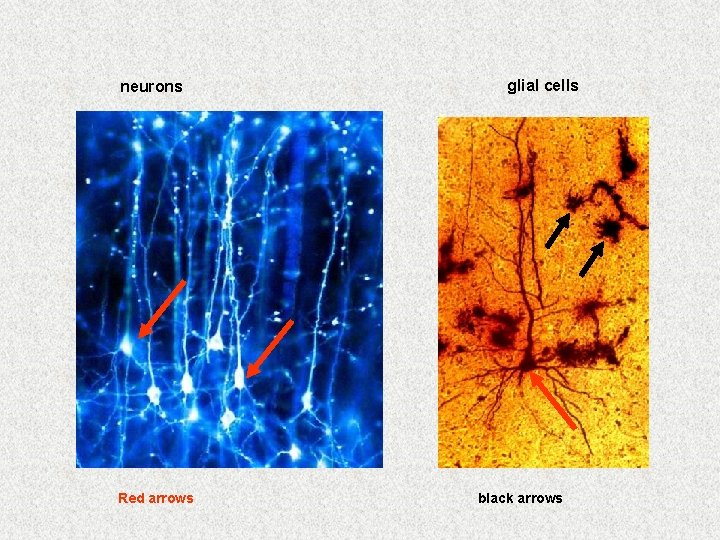 neurons

glial cells

Red arrows

black arrows